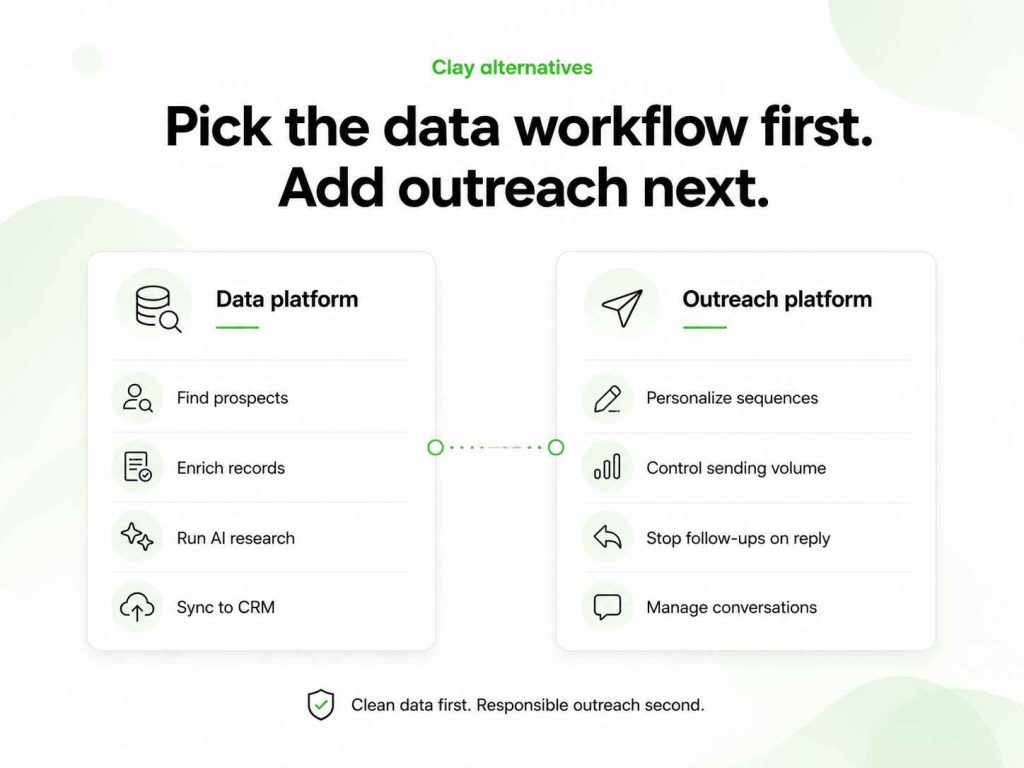 Clay alternatives

Pick the data workflow first.
Add outreach next.

Data platform

Find prospects

Enrich records

Run AI research

Sync to CRM

Outreach platform

Personalize sequences

Control sending volume

Stop follow-ups on reply

Manage conversations

Clean data first. Responsible outreach second.